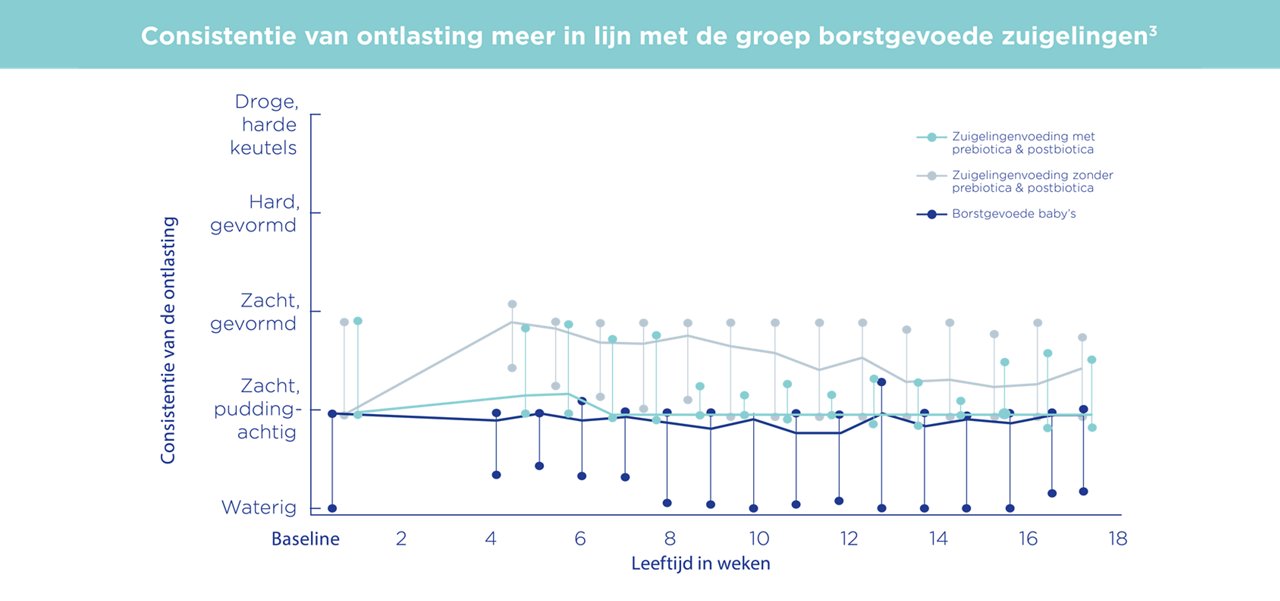 Consistentie van ontlasting meer in lijn met de groep borstgevoede zuigelingen$^3$

Consistentie van de ontlasting

Droge, harde keutels

Hard, gevormd

Zacht, gevormd

Zacht, pudding-achtig

Waterig

Zuigelingenvoeding met prebiotica & postbiotica

Zuigelingenvoeding zonder prebiotica & postbiotica

Borstgevoede baby's

Baseline 2 4 6 8 10 12 14 16 18

Leeftijd in weken